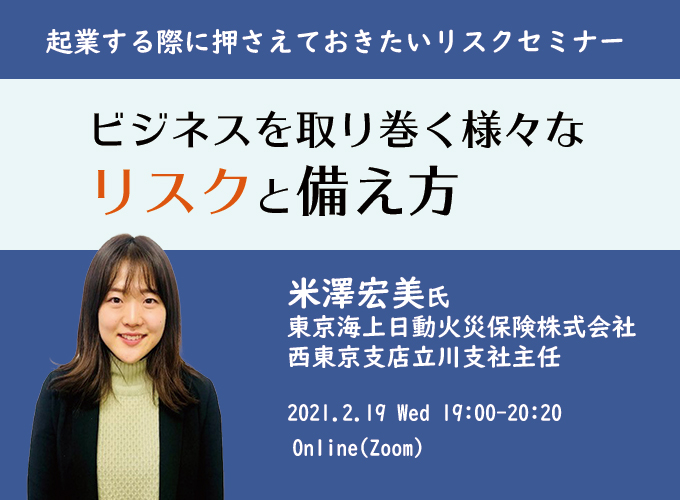 起業する際に押さえておきたいリスクセミナー

ビジネスを取り巻く様々な
リスクと備え方

米澤宏美氏
東京海上日動火災保険株式会社
西東京支店立川支社主任

2021.2.19 Wed 19:00-20:20
Online(Zoom)